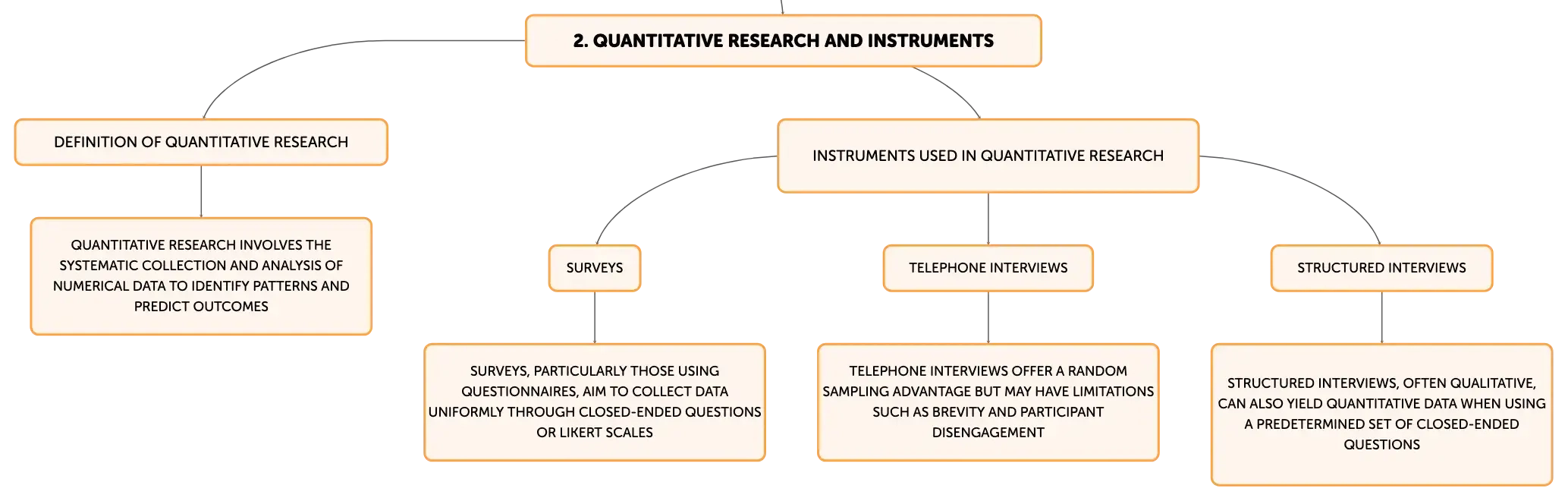 2. QUANTITATIVE RESEARCH AND INSTRUMENTS

DEFINITION OF QUANTITATIVE RESEARCH

QUANTITATIVE RESEARCH INVOLVES THE SYSTEMATIC COLLECTION AND ANALYSIS OF NUMERICAL DATA TO IDENTIFY PATTERNS AND PREDICT OUTCOMES

INSTRUMENTS USED IN QUANTITATIVE RESEARCH

SURVEYS

SURVEYS, PARTICULARLY THOSE USING QUESTIONNAIRES, AIM TO COLLECT DATA UNIFORMLY THROUGH CLOSED-ENDED QUESTIONS OR LIKERT SCALES

TELEPHONE INTERVIEWS

TELEPHONE INTERVIEWS OFFER A RANDOM SAMPLING ADVANTAGE BUT MAY HAVE LIMITATIONS SUCH AS BREVITY AND PARTICIPANT DISENGAGEMENT

STRUCTURED INTERVIEWS

STRUCTURED INTERVIEWS, OFTEN QUALITATIVE, CAN ALSO YIELD QUANTITATIVE DATA WHEN USING A PREDETERMINED SET OF CLOSED-ENDED QUESTIONS